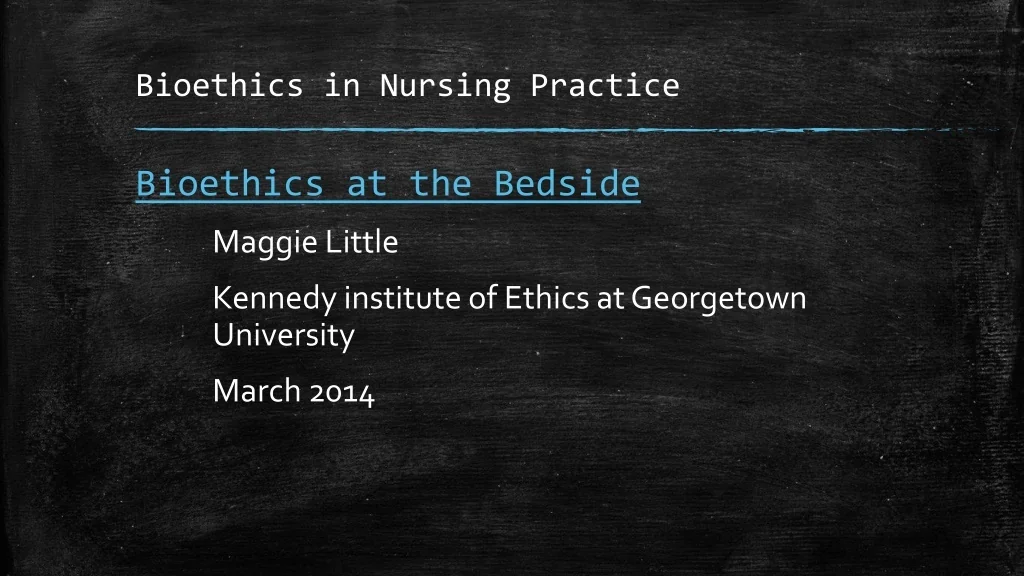 Bioethics in Nursing Practice

Bioethics at the Bedside

Maggie Little

Kennedy institute of Ethics at Georgetown University

March 2014